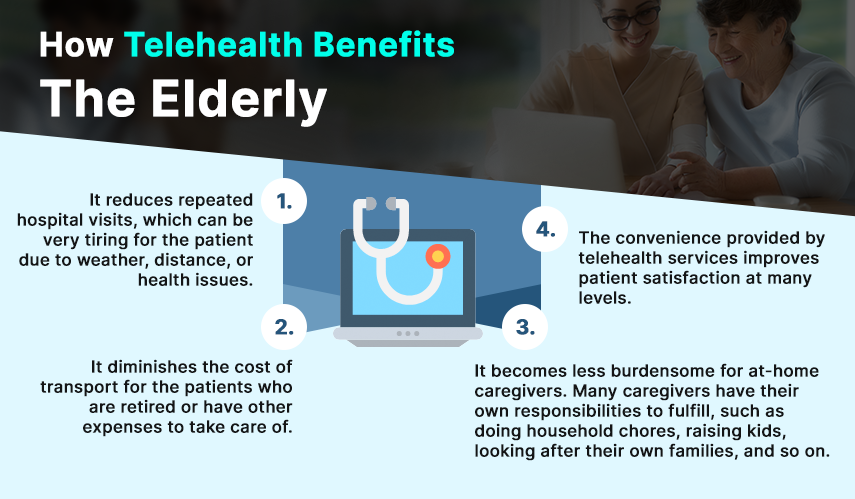 How Telehealth Benefits The Elderly

1.

It reduces repeated hospital visits, which can be very tiring for the patient due to weather, distance, or health issues.

2.

It diminishes the cost of transport for the patients who are retired or have other expenses to take care of.

3.

It becomes less burdensome for at-home caregivers. Many caregivers have their own responsibilities to fulfill, such as doing household chores, raising kids, looking after their own families, and so on.

4.

The convenience provided by telehealth services improves patient satisfaction at many levels.